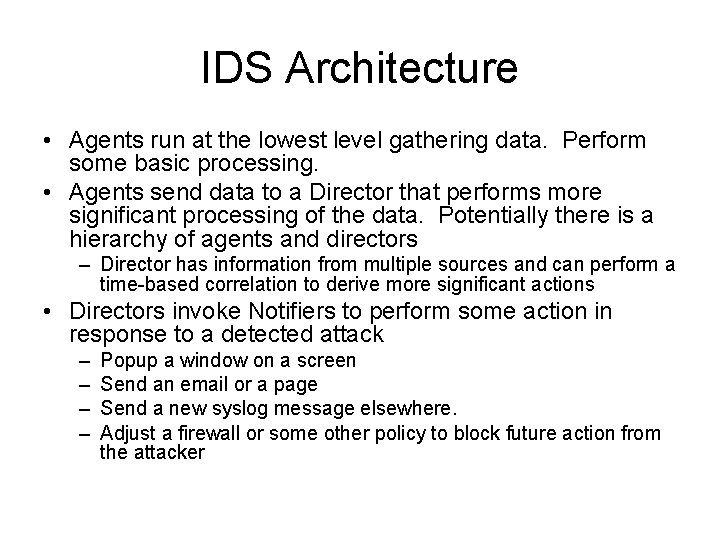 IDS Architecture

• Agents run at the lowest level gathering data. Perform some basic processing.
• Agents send data to a Director that performs more significant processing of the data. Potentially there is a hierarchy of agents and directors
 – Director has information from multiple sources and can perform a time-based correlation to derive more significant actions
• Directors invoke Notifiers to perform some action in response to a detected attack
 – Popup a window on a screen
 – Send an email or a page
 – Send a new syslog message elsewhere.
 – Adjust a firewall or some other policy to block future action from the attacker